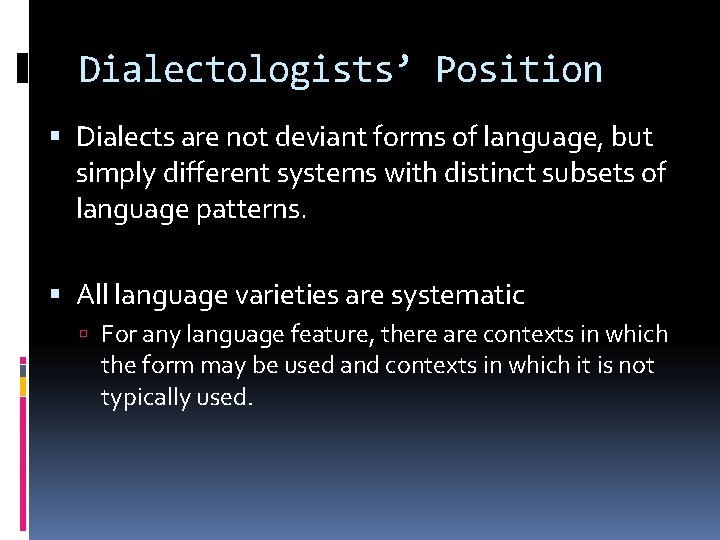 Dialectologists’ Position

Dialects are not deviant forms of language, but simply different systems with distinct subsets of language patterns.

All language varieties are systematic

For any language feature, there are contexts in which the form may be used and contexts in which it is not typically used.